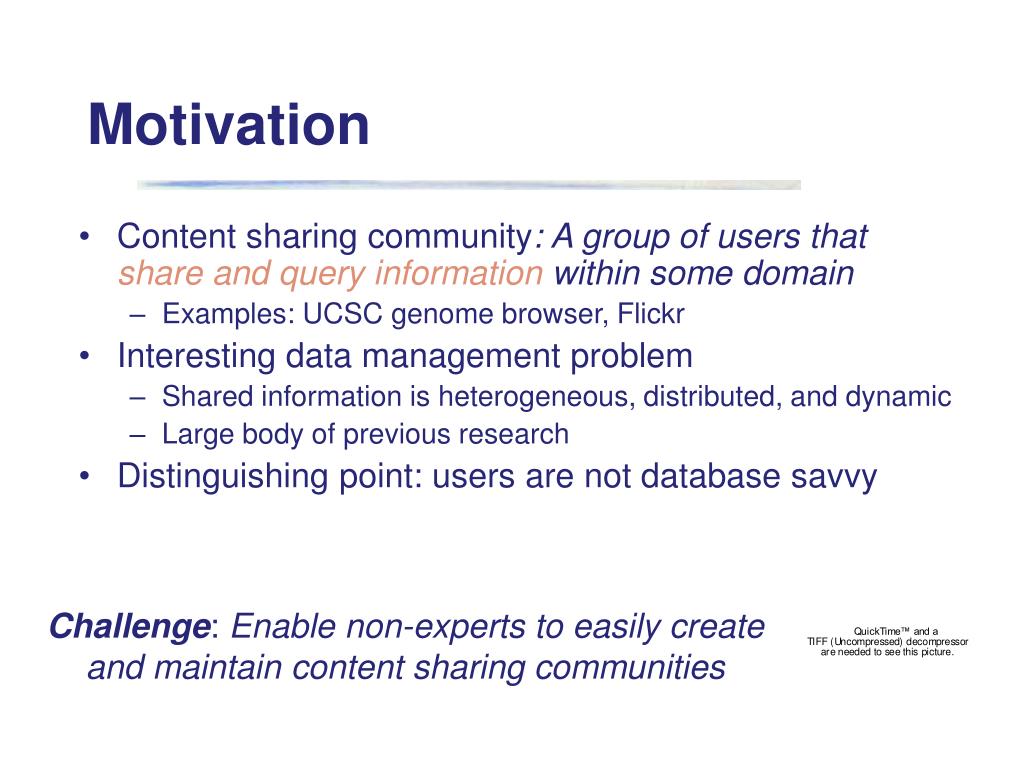 Motivation

• Content sharing community: A group of users that share and query information within some domain
  – Examples: UCSC genome browser, Flickr
• Interesting data management problem
  – Shared information is heterogeneous, distributed, and dynamic
  – Large body of previous research
• Distinguishing point: users are not database savvy

Challenge: Enable non-experts to easily create and maintain content sharing communities

QuickTime™ and a TIFF (Uncompressed) decompressor are needed to see this picture.